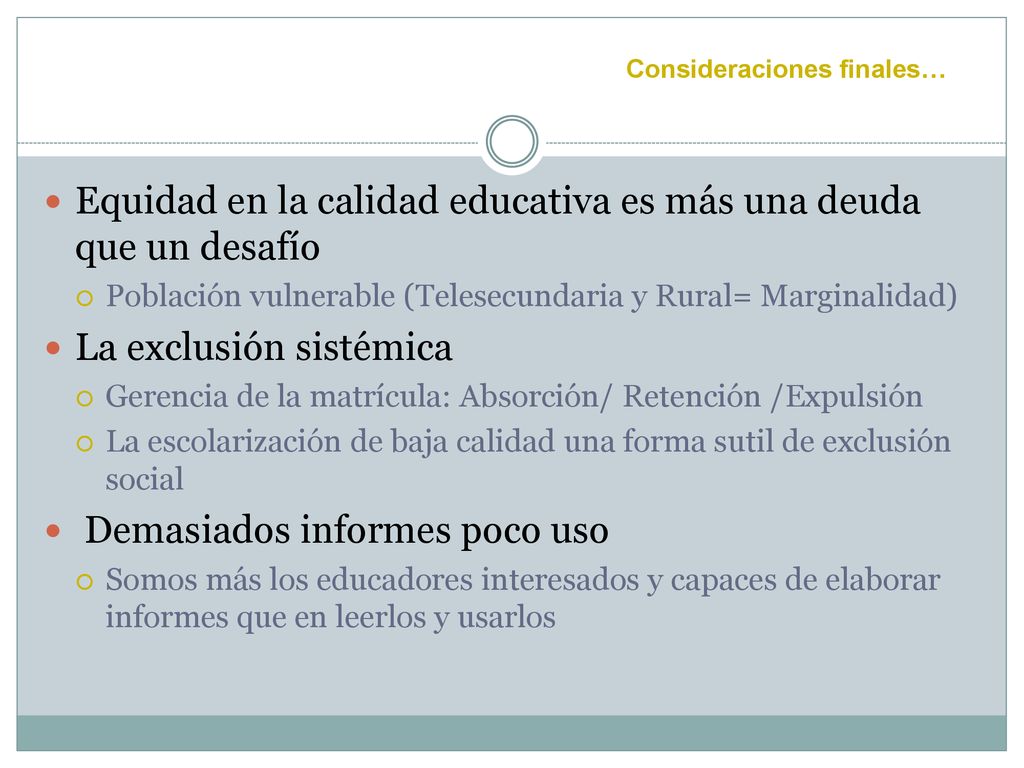 Consideraciones finales…

Equidad en la calidad educativa es más una deuda que un desafío

Población vulnerable (Telesecundaria y Rural= Marginalidad)

La exclusión sistémica

Gerencia de la matrícula: Absorción/ Retención /Expulsión

La escolarización de baja calidad una forma sutil de exclusión social

Demasiados informes poco uso

Somos más los educadores interesados y capaces de elaborar informes que en leerlos y usarlos